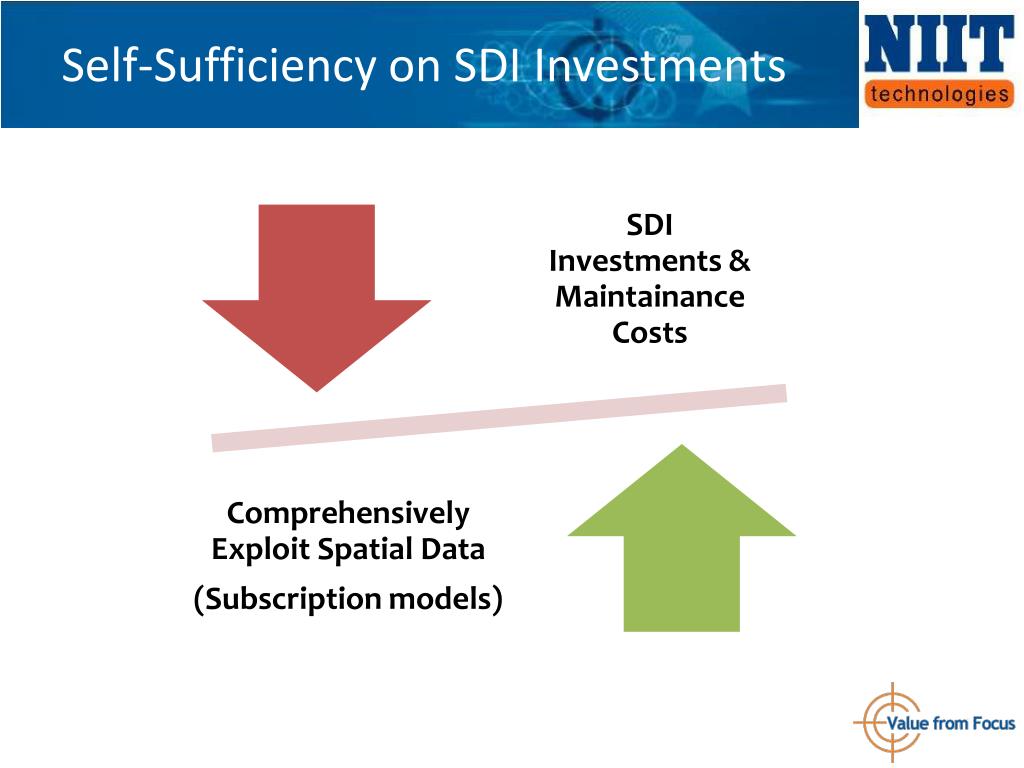 Self-Sufficiency on SDI Investments

NIIT technologies

SDI Investments & Maintainance Costs

Comprehensively Exploit Spatial Data

(Subscription models)

Value from Focus